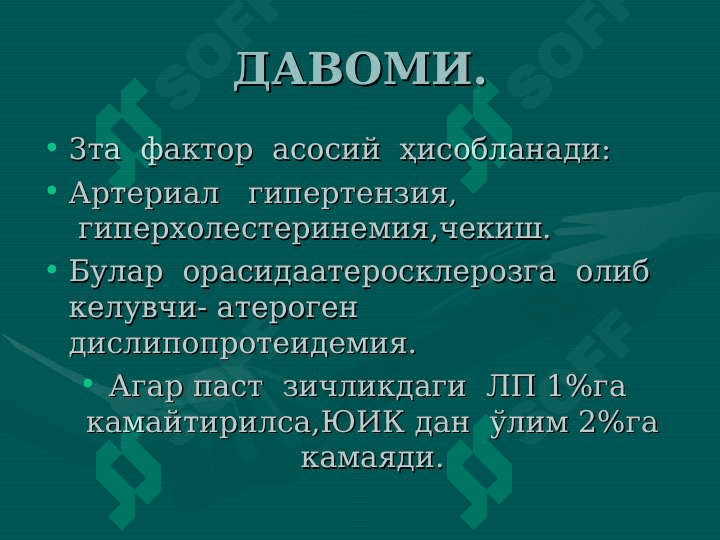 ДАВОМИ.

• 3та фактор асосий ҳисобланади:

• Артериал гипертензия, гиперхолестеринемия,чекиш.

• Булар орасидаатеросклерозга олиб келувчи- атероген дислипопротеидемия.

• Агар паст зичликдаги ЛП 1%га камайтирилса,ЮИК дан ўлим 2%га камаяди.

SOFF